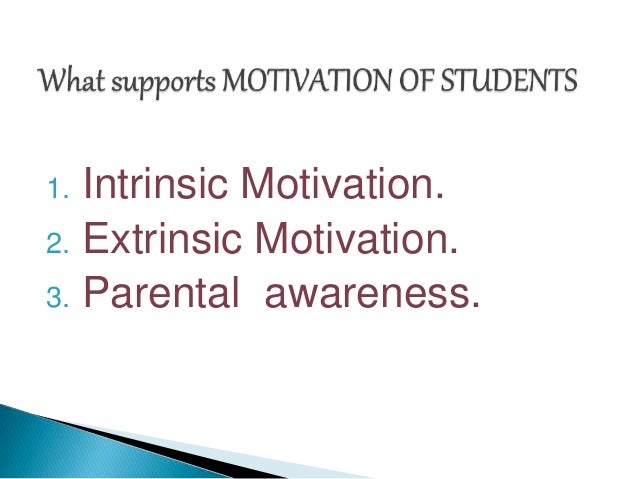 What supports MOTIVATION OF STUDENTS

1. Intrinsic Motivation.
2. Extrinsic Motivation.
3. Parental awareness.